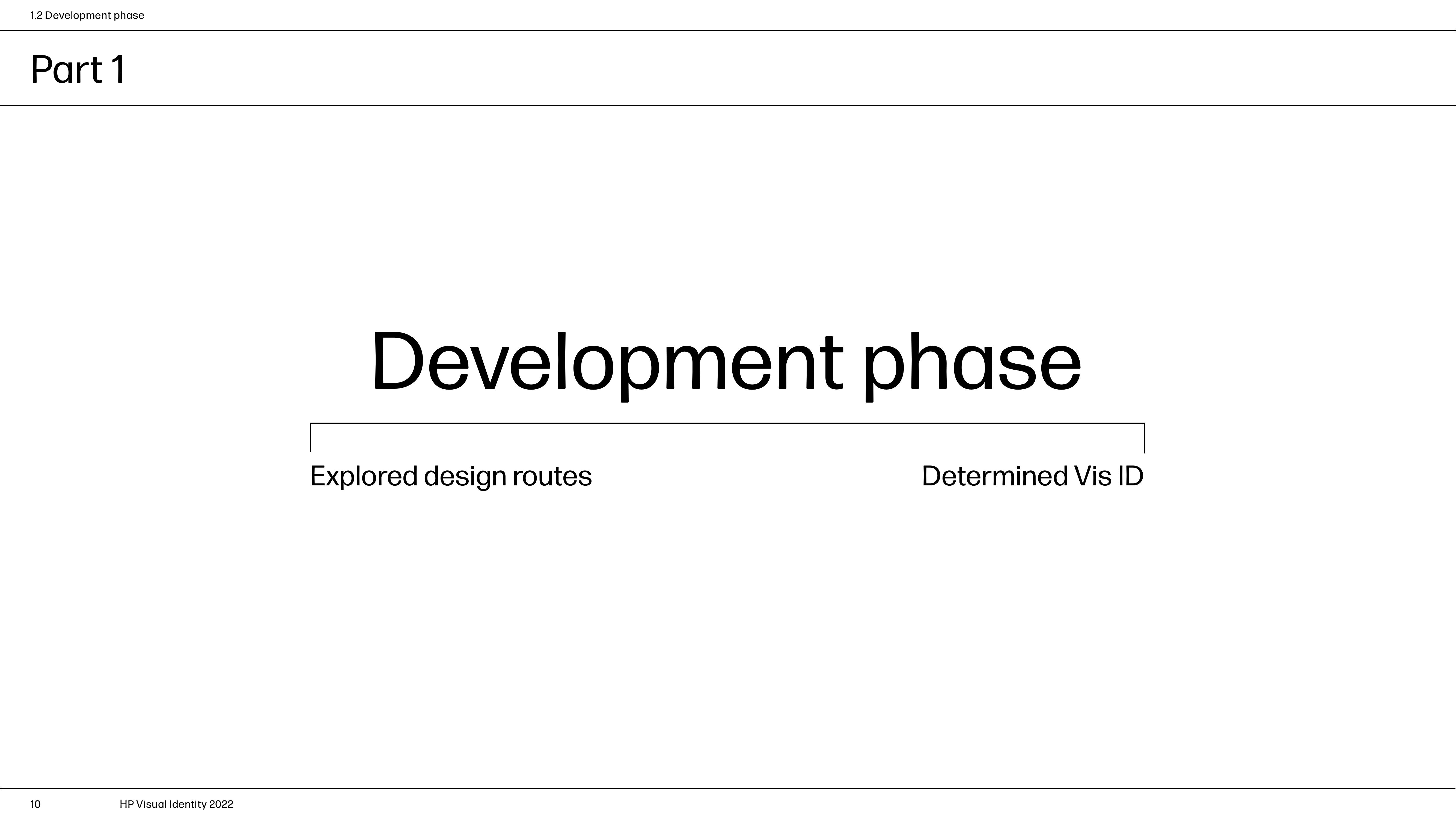 1.2 Development phase

Part 1

Development phase

Explored design routes

Determined Vis ID

10

HP Visual Identity 2022